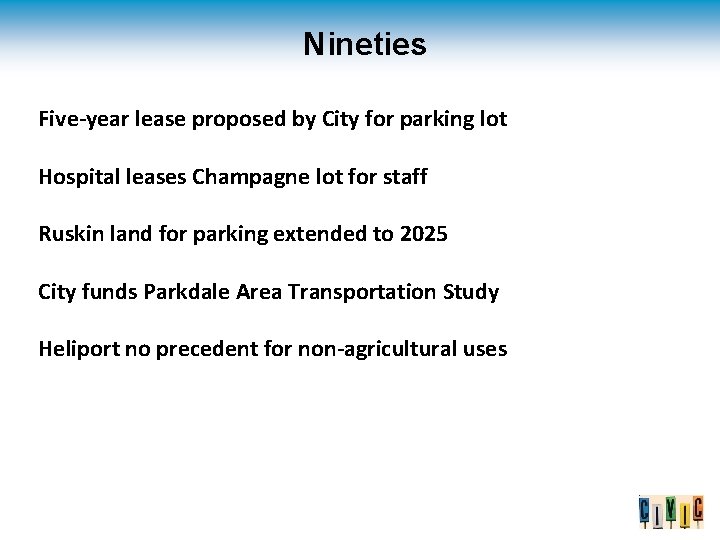 Nineties

Five-year lease proposed by City for parking lot

Hospital leases Champagne lot for staff

Ruskin land for parking extended to 2025

City funds Parkdale Area Transportation Study

Heliport no precedent for non-agricultural uses

CIVIC